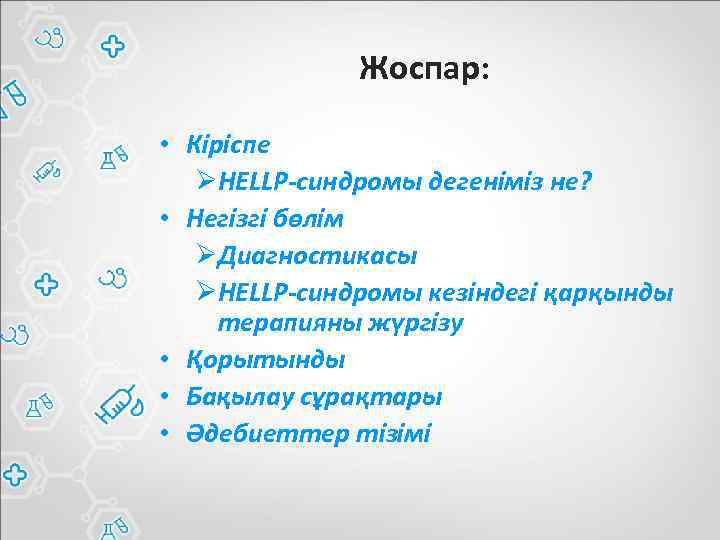 Жоспар:

• Кіріспе
➢ HELLP-синдромы дегеніміз не?
• Негізгі бөлім
➢ Диагностикасы
➢ HELLP-синдромы кезіндегі қарқынды терапияны жүргізу
• Қорытынды
• Бақылау сұрақтары
• Әдебиеттер тізімі